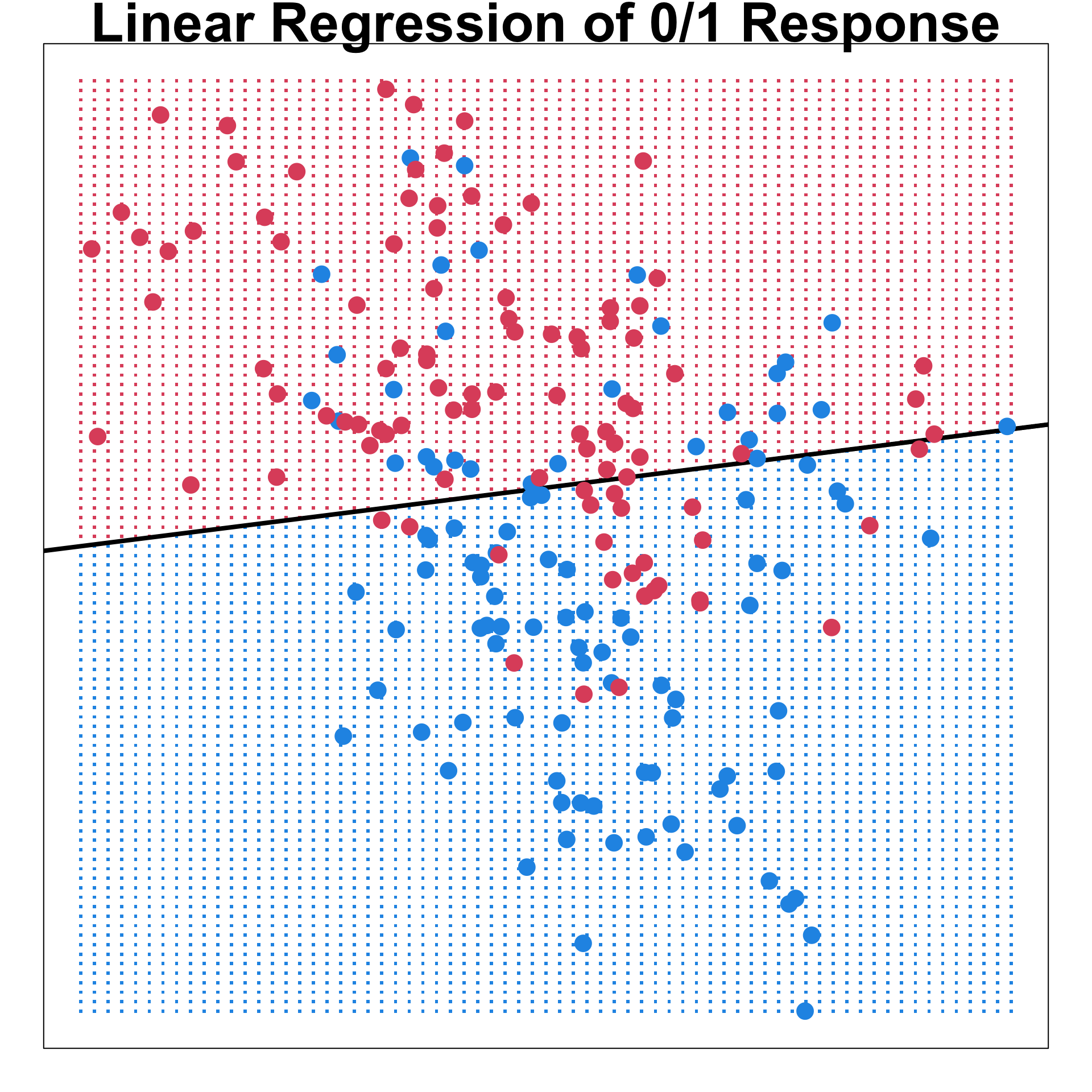 Linear Regression of 0/1 Response